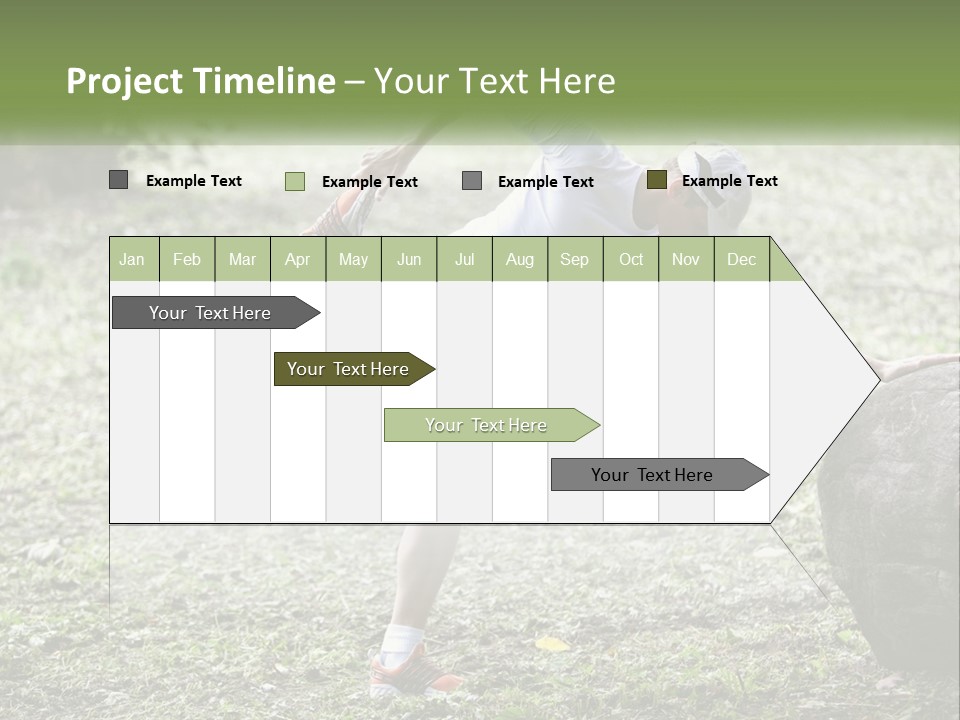 Project Timeline – Your Text Here

Example Text
Example Text
Example Text
Example Text

| Jan | Feb | Mar | Apr | May | Jun | Jul | Aug | Sep | Oct | Nov | Dec |
|---|---|---|---|---|---|---|---|---|---|---|---|

Your Text Here

Your Text Here

Your Text Here

Your Text Here